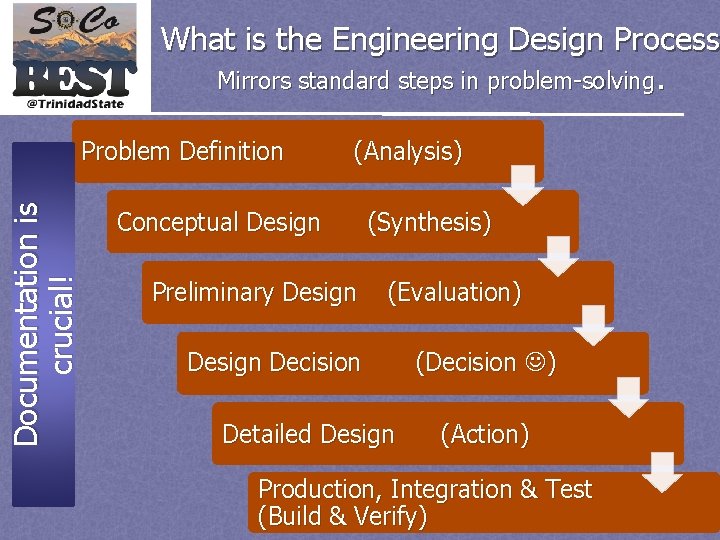 SoCo
BEST
@TrinidadState

What is the Engineering Design Process

Mirrors standard steps in problem-solving.

Documentation is crucial!

Problem Definition (Analysis)

Conceptual Design (Synthesis)

Preliminary Design (Evaluation)

Design Decision (Decision ☺)

Detailed Design (Action)

Production, Integration & Test (Build & Verify)